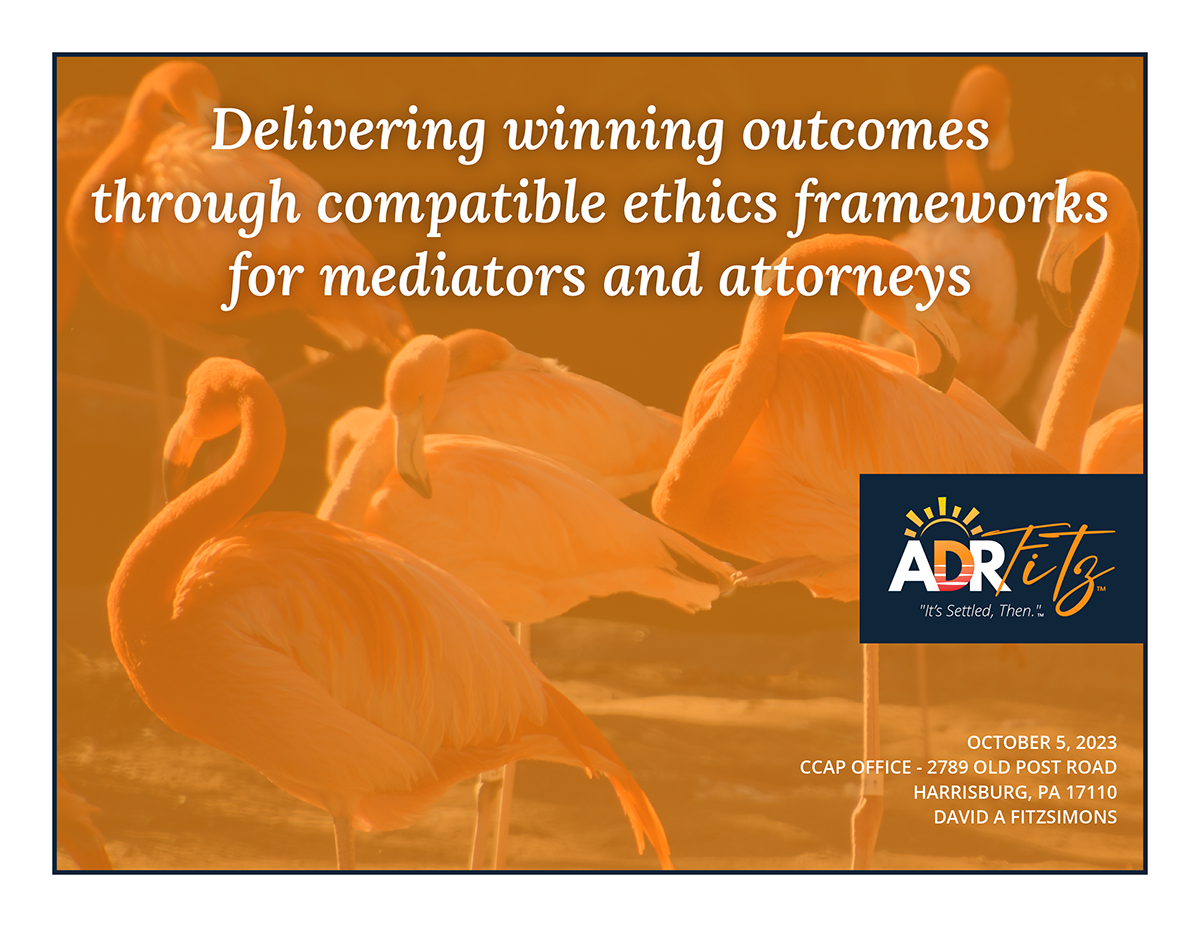 Delivering winning outcomes through compatible ethics frameworks for mediators and attorneys

ADR Fitz™
"It's Settled, Then."™

OCTOBER 5, 2023
CCAP OFFICE - 2789 OLD POST ROAD
HARRISBURG, PA 17110
DAVID A FITZSIMONS